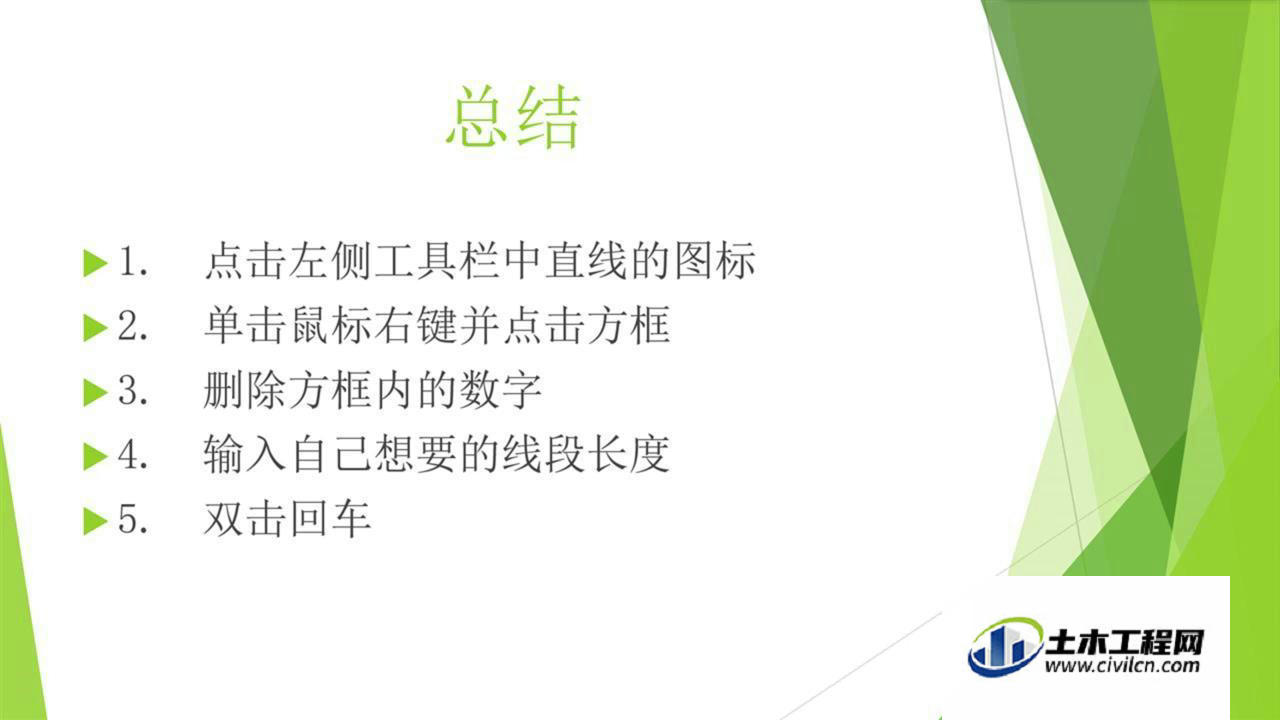 总结

1. 点击左侧工具栏中直线的图标

2. 单击鼠标右键并点击方框

3. 删除方框内的数字

4. 输入自己想要的线段长度

5. 双击回车

土木工程网
www.civilcn.com